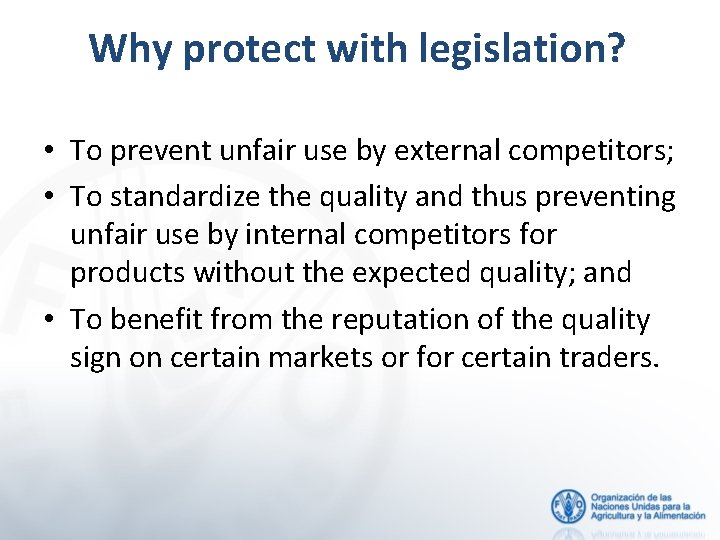 Why protect with legislation?

• To prevent unfair use by external competitors;
• To standardize the quality and thus preventing unfair use by internal competitors for products without the expected quality; and
• To benefit from the reputation of the quality sign on certain markets or for certain traders.

FAO FIAT PANIS

Organización de las Naciones Unidas para la Agricultura y la Alimentación